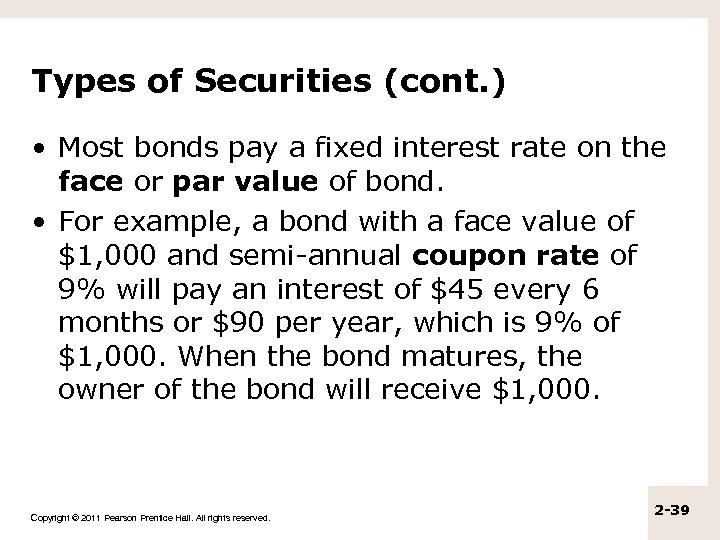 Types of Securities (cont.)

• Most bonds pay a fixed interest rate on the face or par value of bond.

• For example, a bond with a face value of \$1,000 and semi-annual coupon rate of 9% will pay an interest of \$45 every 6 months or \$90 per year, which is 9% of \$1,000. When the bond matures, the owner of the bond will receive \$1,000.

Copyright © 2011 Pearson Prentice Hall. All rights reserved.

2-39